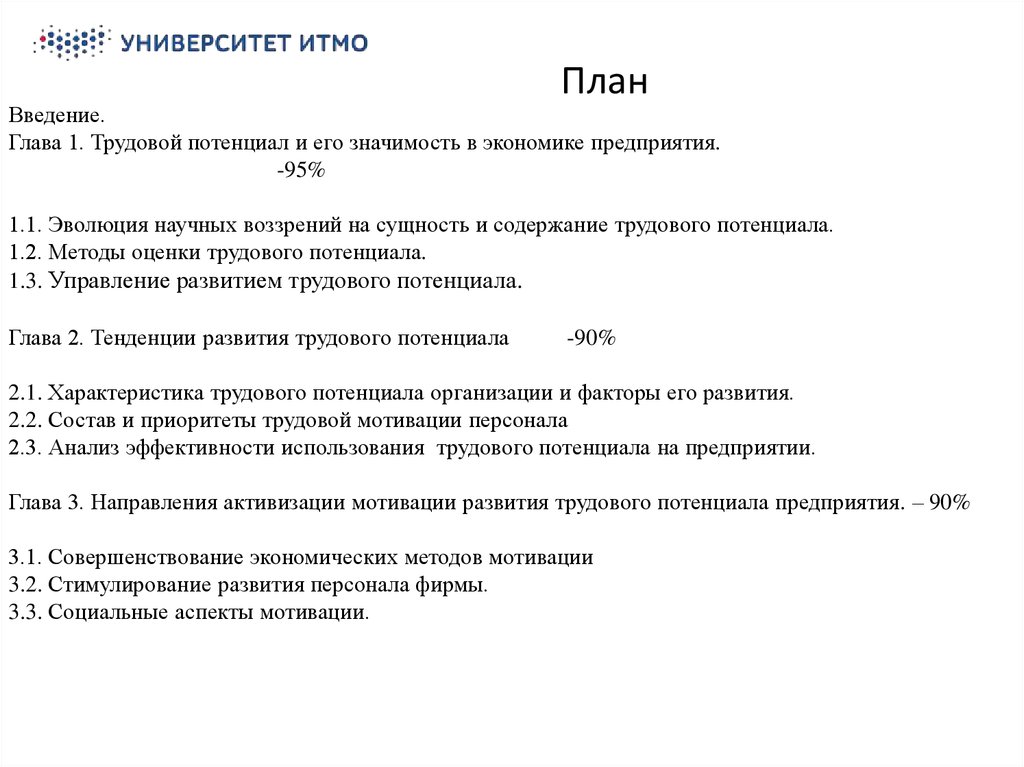 УНИВЕРСИТЕТ ИТМО

План

Введение.
Глава 1. Трудовой потенциал и его значимость в экономике предприятия.
-95%

1.1. Эволюция научных воззрений на сущность и содержание трудового потенциала.
1.2. Методы оценки трудового потенциала.
1.3. Управление развитием трудового потенциала.

Глава 2. Тенденции развития трудового потенциала -90%

2.1. Характеристика трудового потенциала организации и факторы его развития.
2.2. Состав и приоритеты трудовой мотивации персонала
2.3. Анализ эффективности использования трудового потенциала на предприятии.

Глава 3. Направления активизации мотивации развития трудового потенциала предприятия. – 90%

3.1. Совершенствование экономических методов мотивации
3.2. Стимулирование развития персонала фирмы.
3.3. Социальные аспекты мотивации.